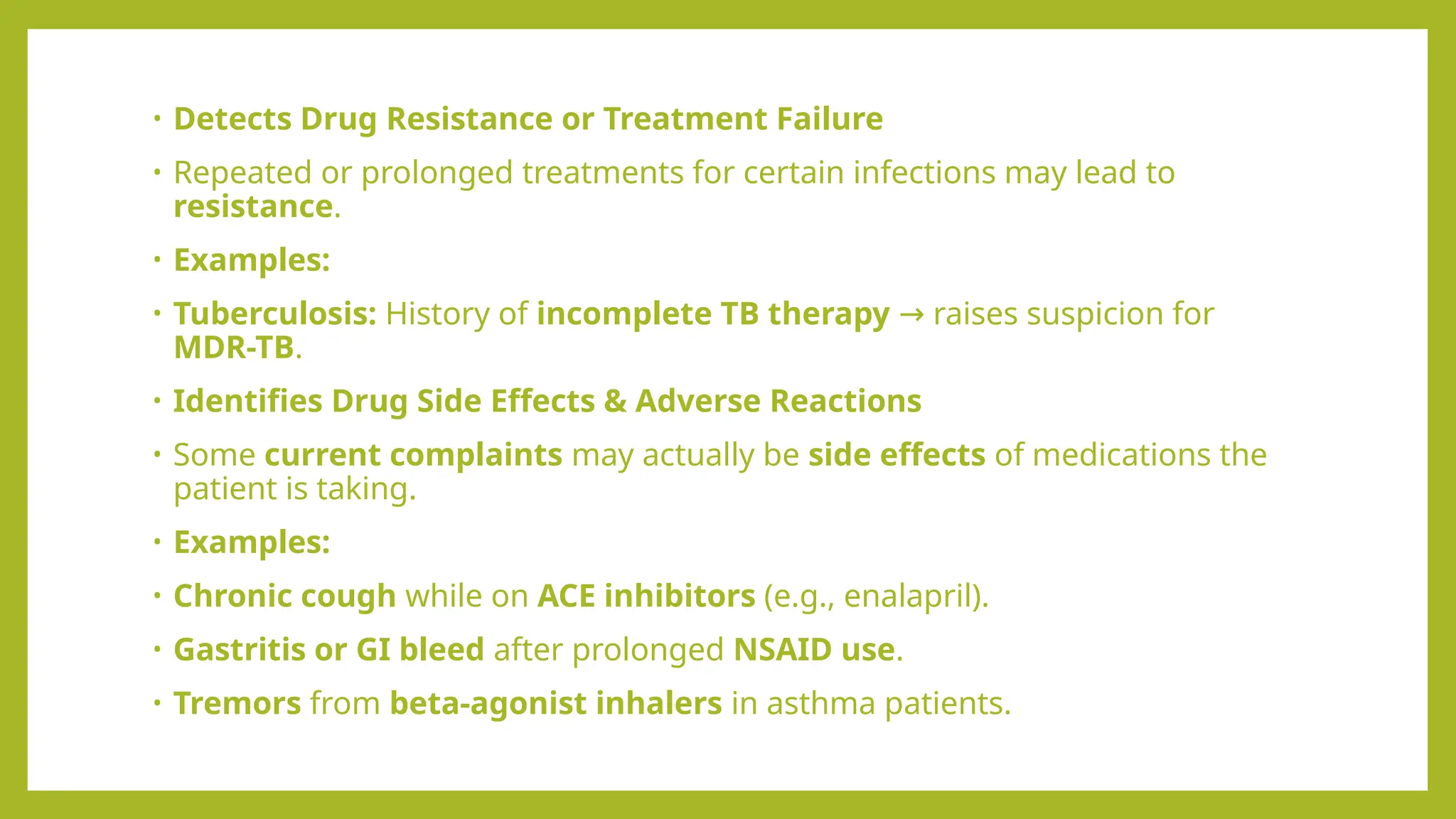 • Detects Drug Resistance or Treatment Failure

• Repeated or prolonged treatments for certain infections may lead to resistance.

• Examples:

• Tuberculosis: History of incomplete TB therapy → raises suspicion for MDR-TB.

• Identifies Drug Side Effects & Adverse Reactions

• Some current complaints may actually be side effects of medications the patient is taking.

• Examples:

• Chronic cough while on ACE inhibitors (e.g., enalapril).

• Gastritis or GI bleed after prolonged NSAID use.

• Tremors from beta-agonist inhalers in asthma patients.